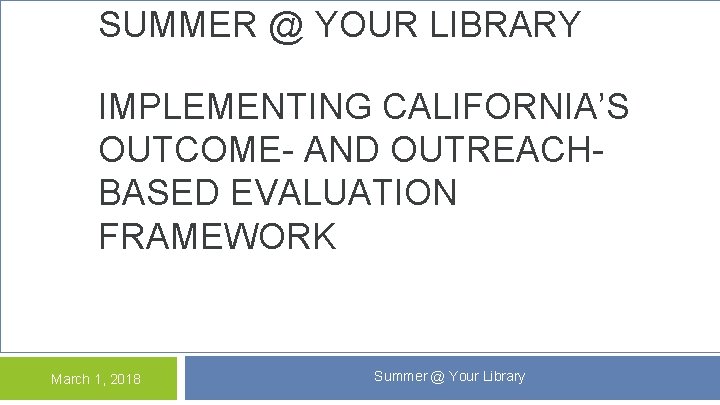 SUMMER @ YOUR LIBRARY

IMPLEMENTING CALIFORNIA'S OUTCOME- AND OUTREACH-BASED EVALUATION FRAMEWORK

March 1, 2018

Summer @ Your Library